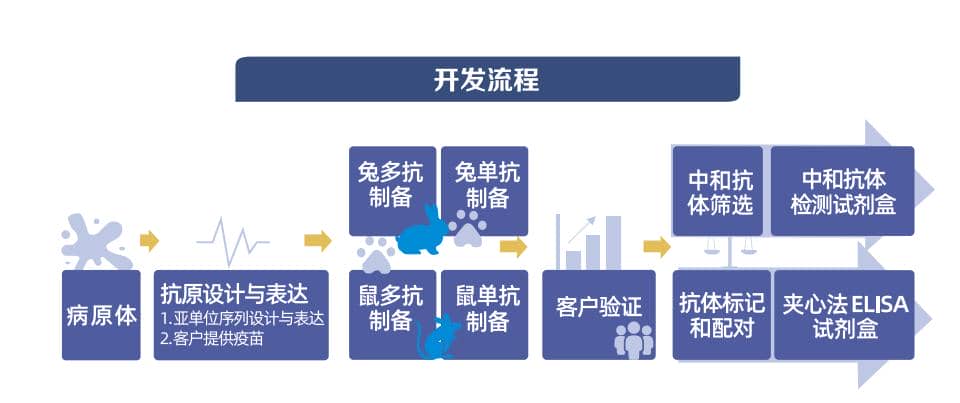 开发流程

病原体

抗原设计与表达
1.亚单位序列设计与表达
2.客户提供疫苗

兔多抗制备

兔单抗制备

鼠多抗制备

鼠单抗制备

客户验证

中和抗体筛选

中和抗体检测试剂盒

抗体标记和配对

夹心法 ELISA 试剂盒